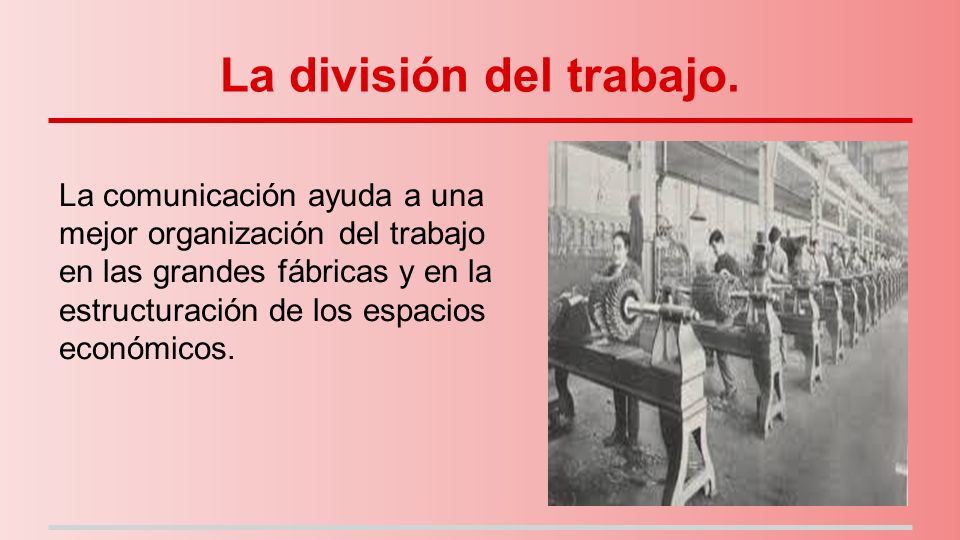 La división del trabajo.

La comunicación ayuda a una mejor organización del trabajo en las grandes fábricas y en la estructuración de los espacios económicos.